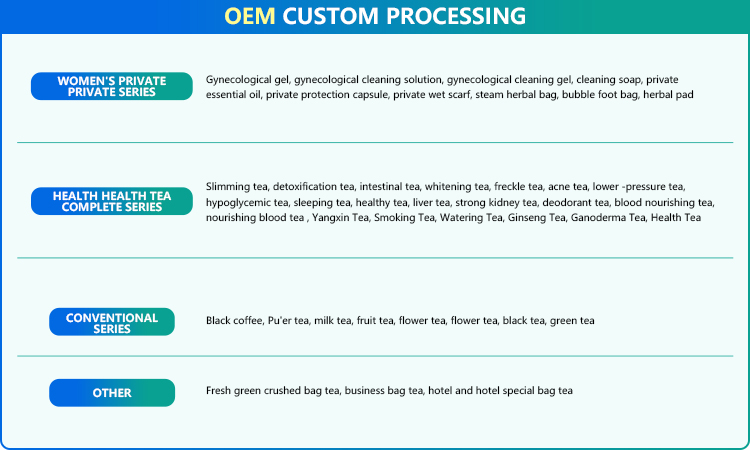 OEM CUSTOM PROCESSING

WOMEN'S PRIVATE PRIVATE SERIES

Gynecological gel, gynecological cleaning solution, gynecological cleaning gel, cleaning soap, private essential oil, private protection capsule, private wet scarf, steam herbal bag, bubble foot bag, herbal pad

HEALTH HEALTH TEA COMPLETE SERIES

Slimming tea, detoxification tea, intestinal tea, whitening tea, freckle tea, acne tea, lower -pressure tea, hypoglycemic tea, sleeping tea, healthy tea, liver tea, strong kidney tea, deodorant tea, blood nourishing tea, nourishing blood tea , Yangxin Tea, Smoking Tea, Watering Tea, Ginseng Tea, Ganoderma Tea, Health Tea

CONVENTIONAL SERIES

Black coffee, Pu'er tea, milk tea, fruit tea, flower tea, flower tea, black tea, green tea

OTHER

Fresh green crushed bag tea, business bag tea, hotel and hotel special bag tea